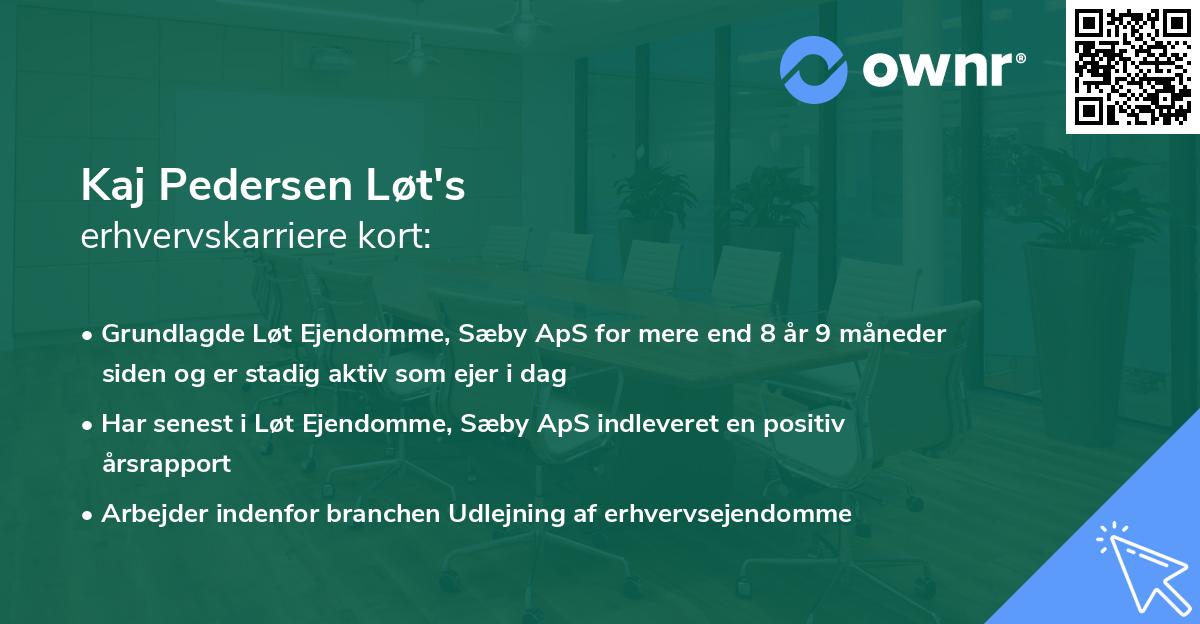 ownr®

Kaj Pedersen Løt's
erhvervskarriere kort:

• Grundlagde Løt Ejendomme, Sæby ApS for mere end 8 år 9 måneder siden og er stadig aktiv som ejer i dag

• Har senest i Løt Ejendomme, Sæby ApS indleveret en positiv årsrapport

• Arbejder indenfor branchen Udlejning af erhvervsejendomme